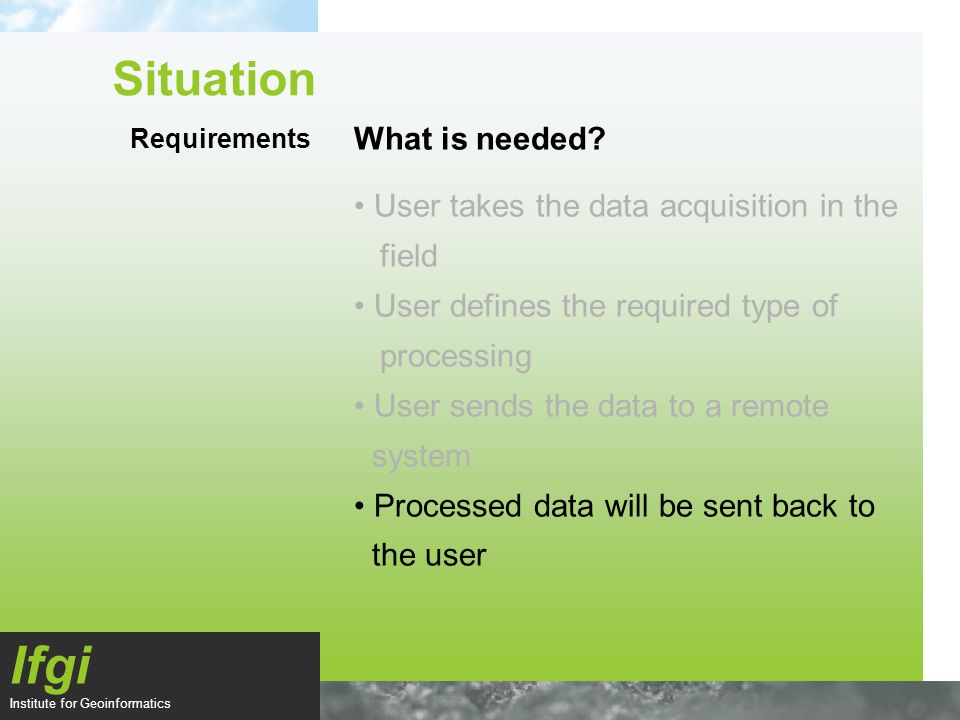 Situation

Requirements

What is needed?

• User takes the data acquisition in the field
• User defines the required type of processing
• User sends the data to a remote system
• Processed data will be sent back to the user

Ifgi
Institute for Geoinformatics